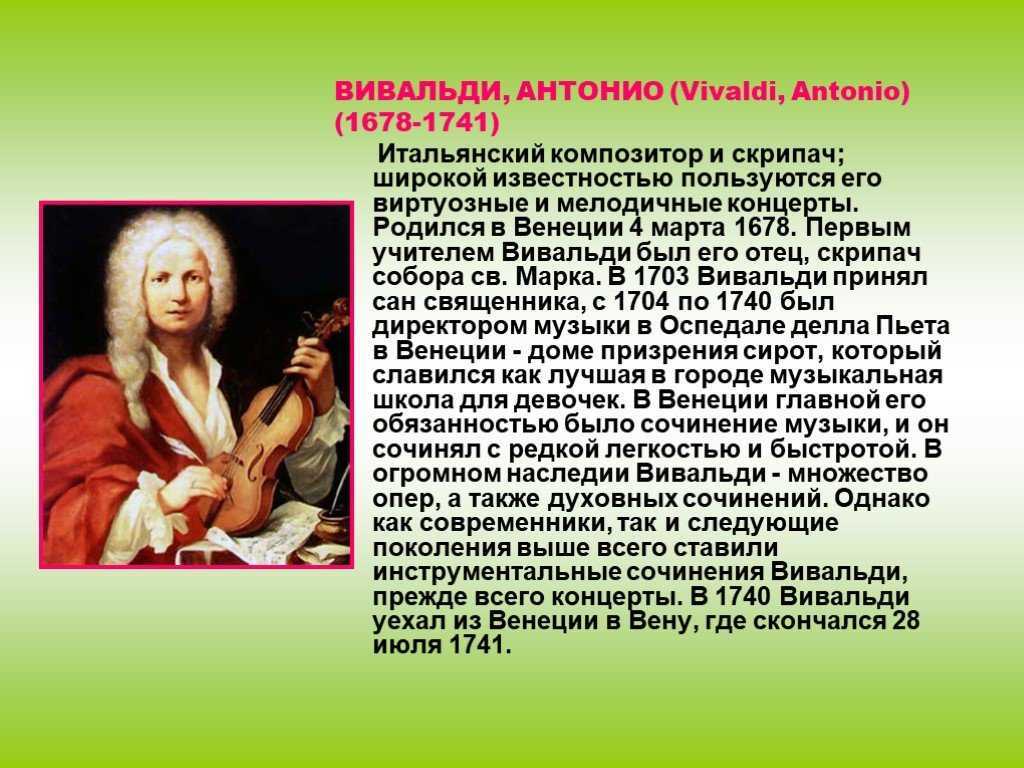 ВИВАЛЬДИ, АНТОНИО (Vivaldi, Antonio) (1678-1741)

Итальянский композитор и скрипач; широкой известностью пользуются его виртуозные и мелодичные концерты. Родился в Венеции 4 марта 1678. Первым учителем Вивальди был его отец, скрипач собора св. Марка. В 1703 Вивальди принял сан священника, с 1704 по 1740 был директором музыки в Оспедале делла Пьета в Венеции - доме призрения сирот, который славился как лучшая в городе музыкальная школа для девочек. В Венеции главной его обязанностью было сочинение музыки, и он сочинял с редкой легкостью и быстротой. В огромном наследии Вивальди - множество опер, а также духовных сочинений. Однако как современники, так и следующие поколения выше всего ставили инструментальные сочинения Вивальди, прежде всего концерты. В 1740 Вивальди уехал из Венеции в Вену, где скончался 28 июля 1741.